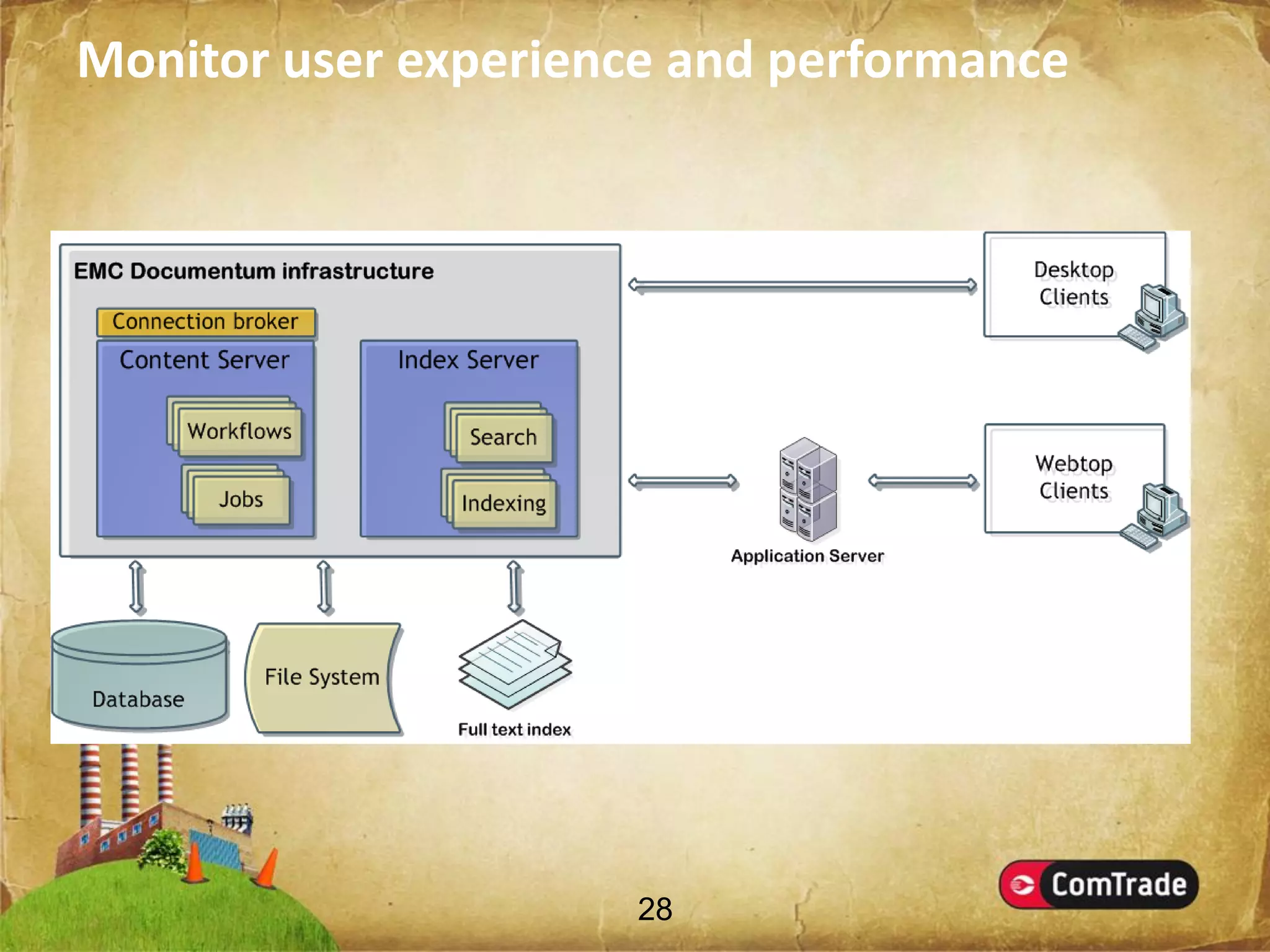 Monitor user experience and performance

EMC Documentum infrastructure

Connection broker

Content Server

Workflows

Jobs

Index Server

Search

Indexing

Desktop Clients

Application Server

Webtop Clients

Database

File System

Full text index

28

ComTrade